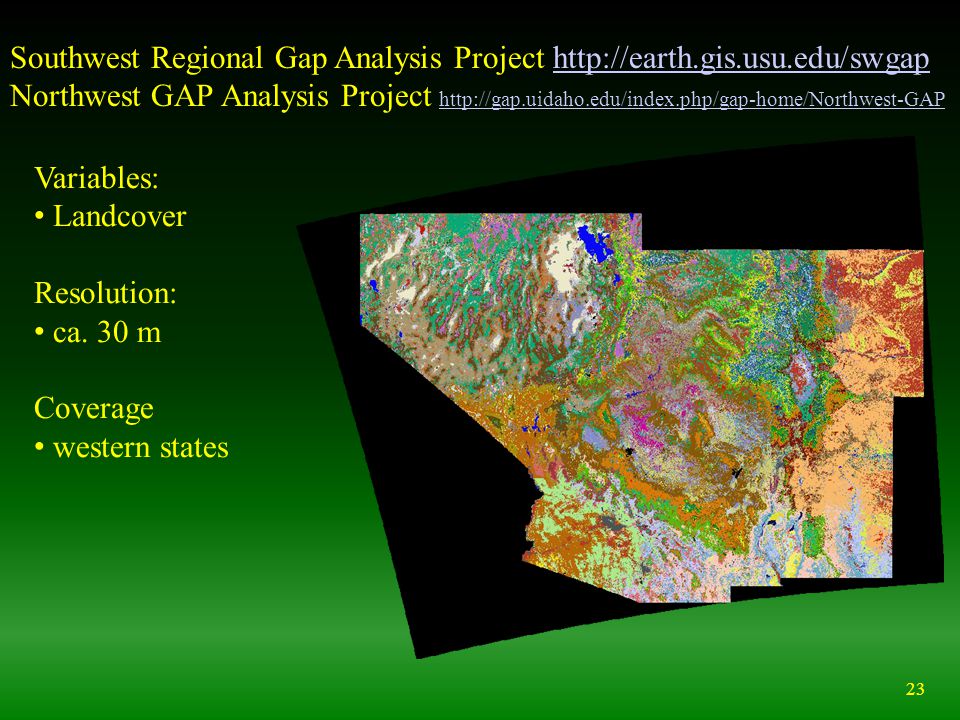 Southwest Regional Gap Analysis Project http://earth.gis.usu.edu/swgap
Northwest GAP Analysis Project http://gap.uidaho.edu/index.php/gap-home/Northwest-GAP

Variables:
• Landcover

Resolution:
• ca. 30 m

Coverage
• western states

23